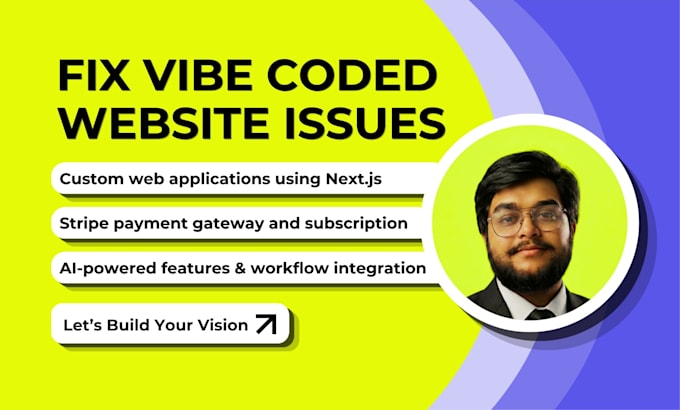 FIX VIBE CODED WEBSITE ISSUES

Custom web applications using Next.js

Stripe payment gateway and subscription

AI-powered features & workflow integration

Let's Build Your Vision